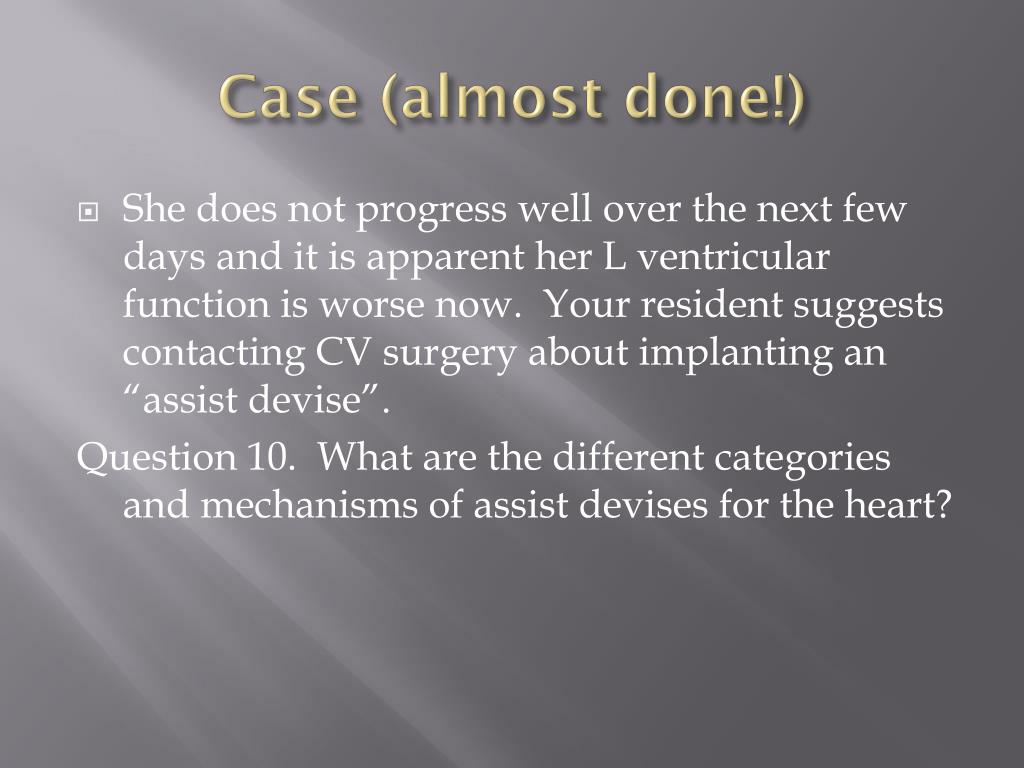 Case (almost done!)

She does not progress well over the next few days and it is apparent her L ventricular function is worse now. Your resident suggests contacting CV surgery about implanting an “assist devise”.

Question 10. What are the different categories and mechanisms of assist devises for the heart?